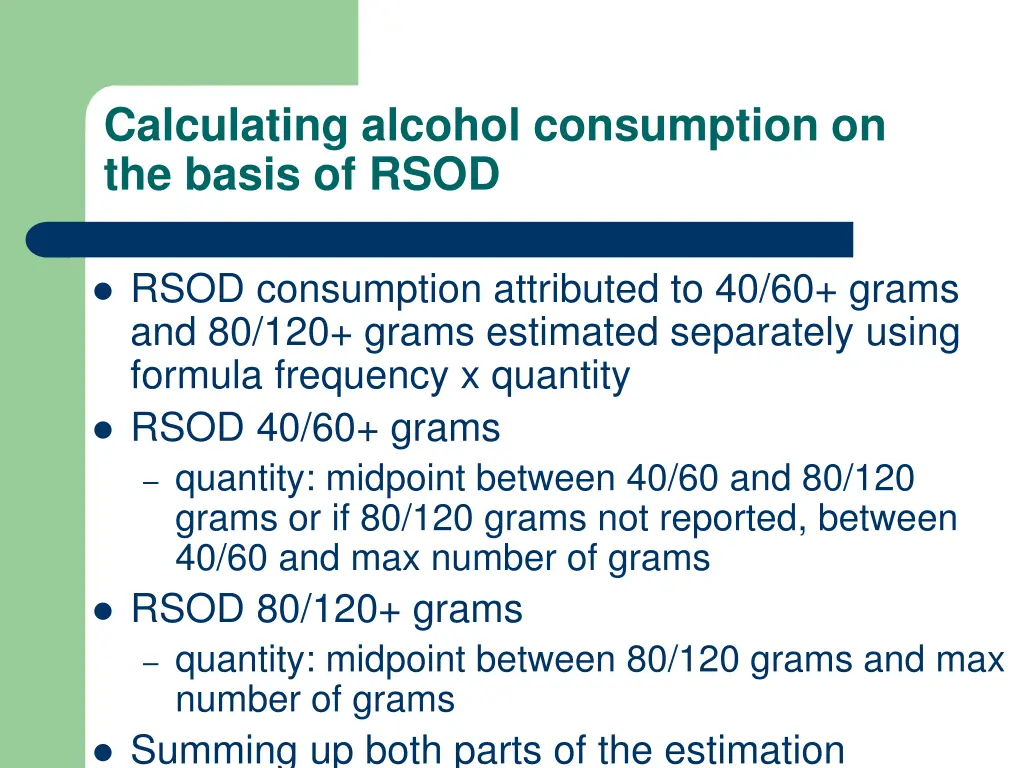 Calculating alcohol consumption on the basis of RSOD

- RSOD consumption attributed to 40/60+ grams and 80/120+ grams estimated separately using formula frequency x quantity
- RSOD 40/60+ grams
  – quantity: midpoint between 40/60 and 80/120 grams or if 80/120 grams not reported, between 40/60 and max number of grams
- RSOD 80/120+ grams
  – quantity: midpoint between 80/120 grams and max number of grams
- Summing up both parts of the estimation